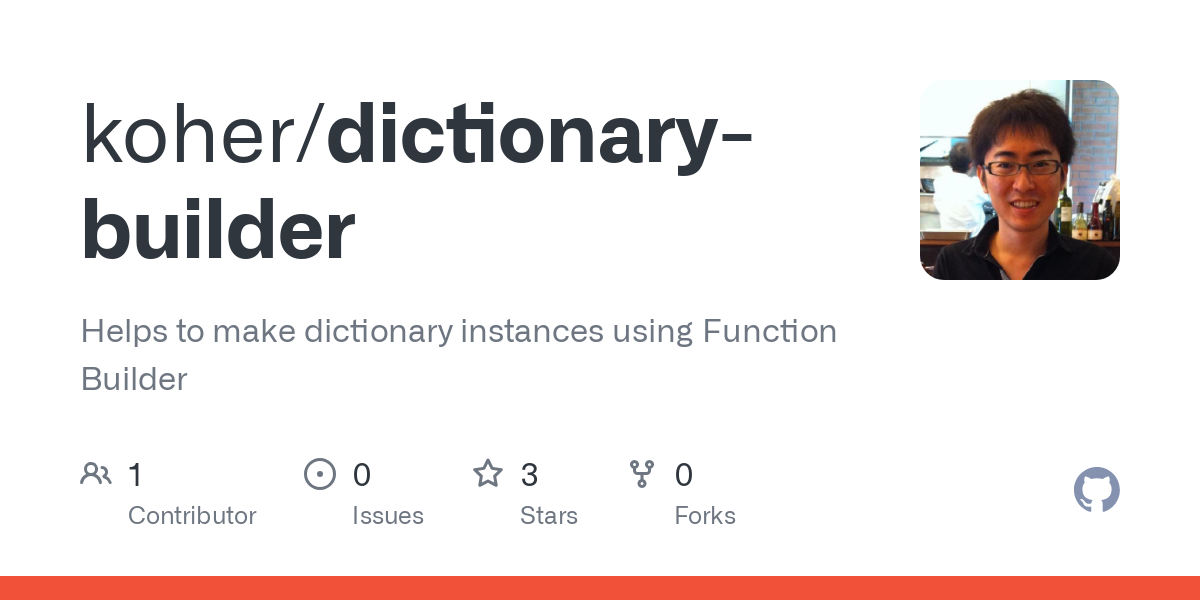 koher/dictionary-builder

Helps to make dictionary instances using Function Builder

1 Contributor

0 Issues

3 Stars

0 Forks